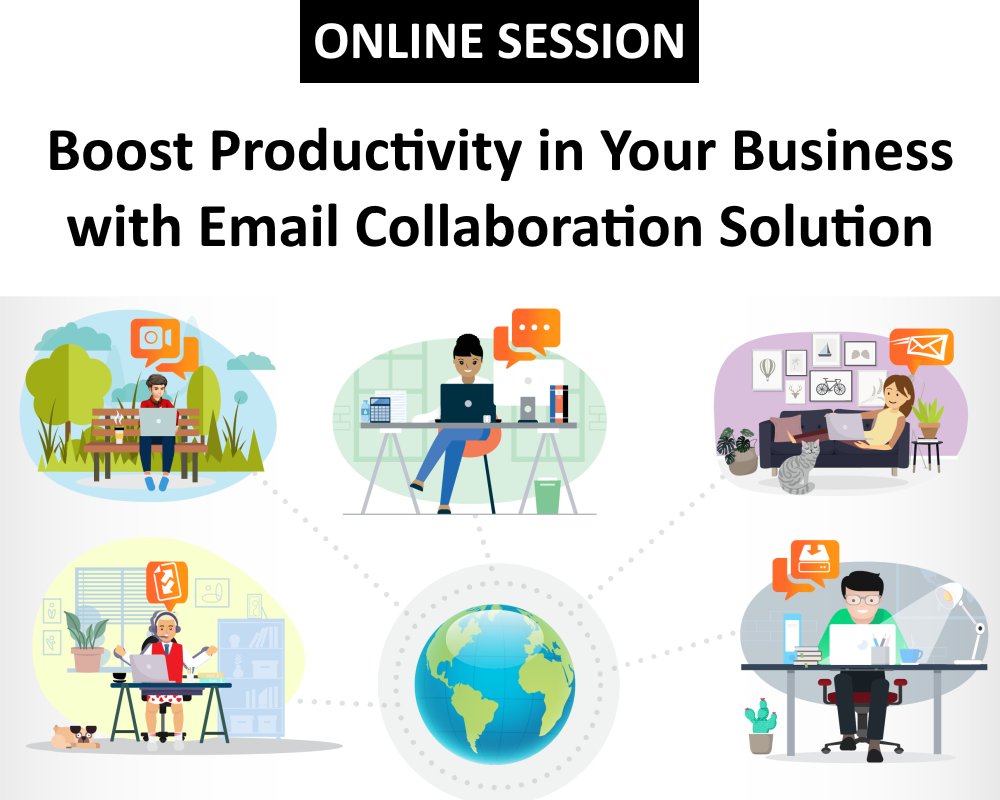 ONLINE SESSION

Boost Productivity in Your Business with Email Collaboration Solution